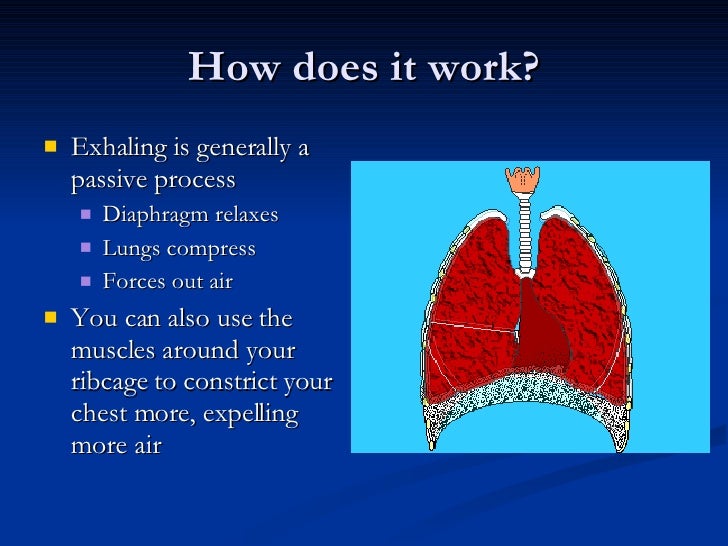 How does it work?

- Exhaling is generally a passive process
  - Diaphragm relaxes
  - Lungs compress
  - Forces out air
- You can also use the muscles around your ribcage to constrict your chest more, expelling more air